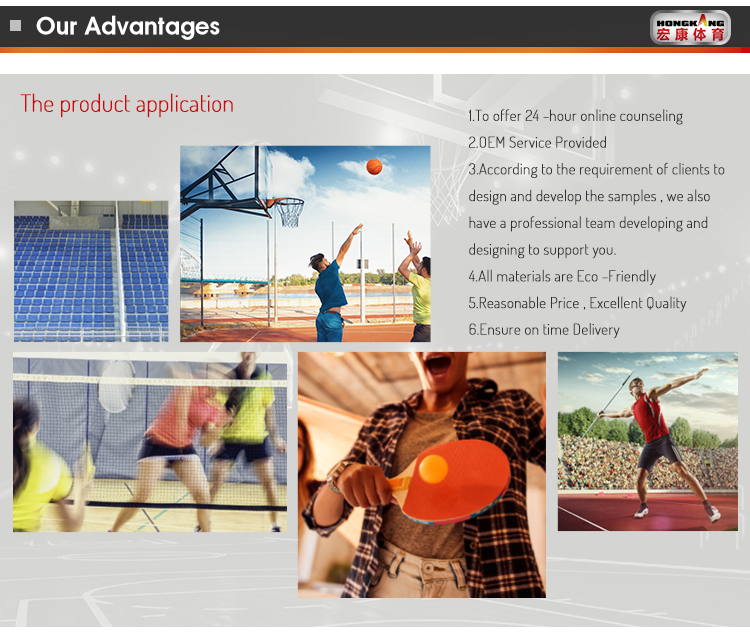 Our Advantages

HONGKANG
宏康体育

The product application

1.To offer 24 -hour online counseling
2.OEM Service Provided
3.According to the requirement of clients to design and develop the samples , we also have a professional team developing and designing to support you.
4.All materials are Eco -Friendly
5.Reasonable Price , Excellent Quality
6.Ensure on time Delivery